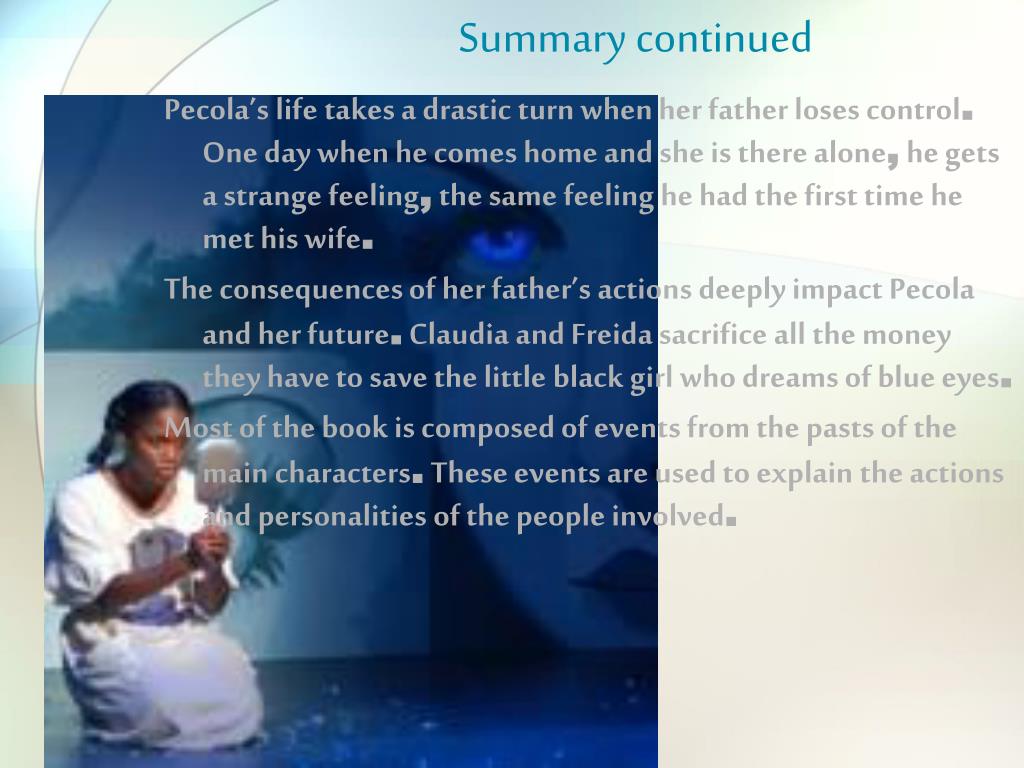 Summary continued

Pecola's life takes a drastic turn when her father loses control. One day when he comes home and she is there alone, he gets a strange feeling, the same feeling he had the first time he met his wife.

The consequences of her father's actions deeply impact Pecola and her future. Claudia and Freida sacrifice all the money they have to save the little black girl who dreams of blue eyes.

Most of the book is composed of events from the pasts of the main characters. These events are used to explain the actions and personalities of the people involved.